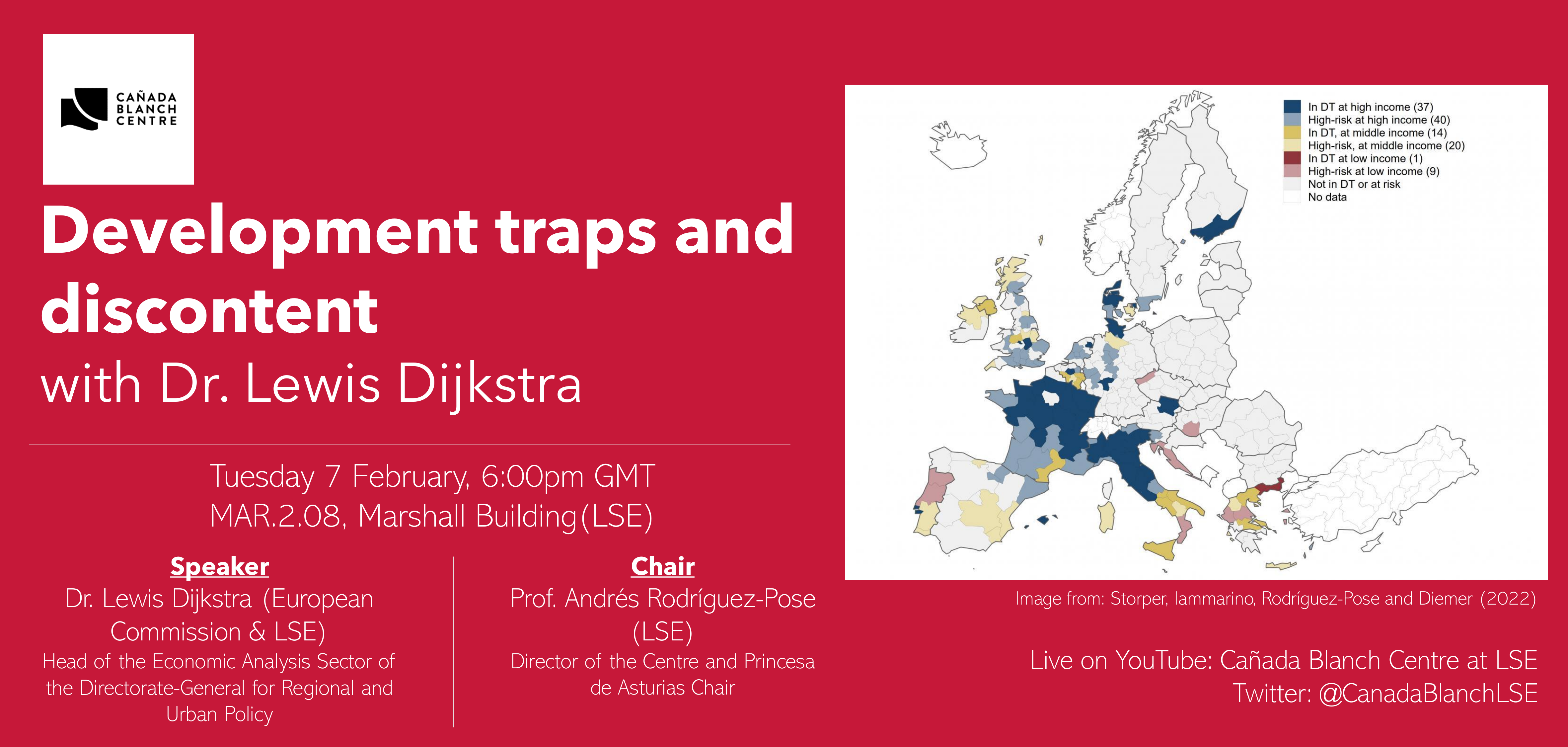 CAÑADA BLANCH CENTRE

Development traps and discontent
with Dr. Lewis Dijkstra

Tuesday 7 February, 6:00pm GMT
MAR.2.08, Marshall Building (LSE)

Speaker
Dr. Lewis Dijkstra (European Commission & LSE)
Head of the Economic Analysis Sector of the Directorate-General for Regional and Urban Policy

Chair
Prof. Andrés Rodríguez-Pose (LSE)
Director of the Centre and Princesa de Asturias Chair

In DT at high income (37)
High-risk at high income (40)
In DT, at middle income (14)
High-risk, at middle income (20)
In DT at low income (1)
High-risk at low income (9)
Not in DT or at risk
No data

Image from: Storper, Iammarino, Rodríguez-Pose and Diemer (2022)

Live on YouTube: Cañada Blanch Centre at LSE
Twitter: @CanadaBlanchLSE